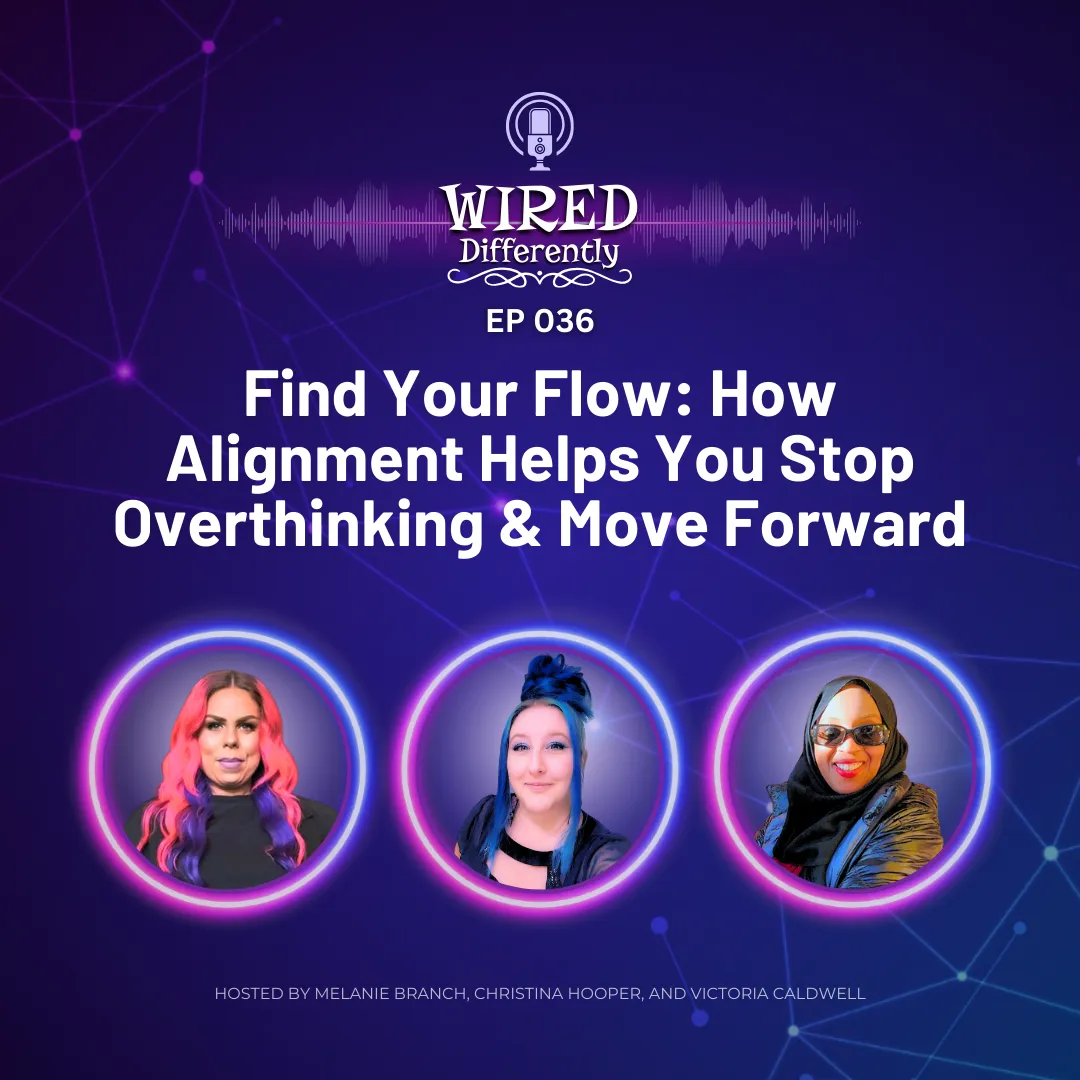 WIRED
Differently

EP 036

Find Your Flow: How Alignment Helps You Stop Overthinking & Move Forward

HOSTED BY MELANIE BRANCH, CHRISTINA HOOPER, AND VICTORIA CALDWELL